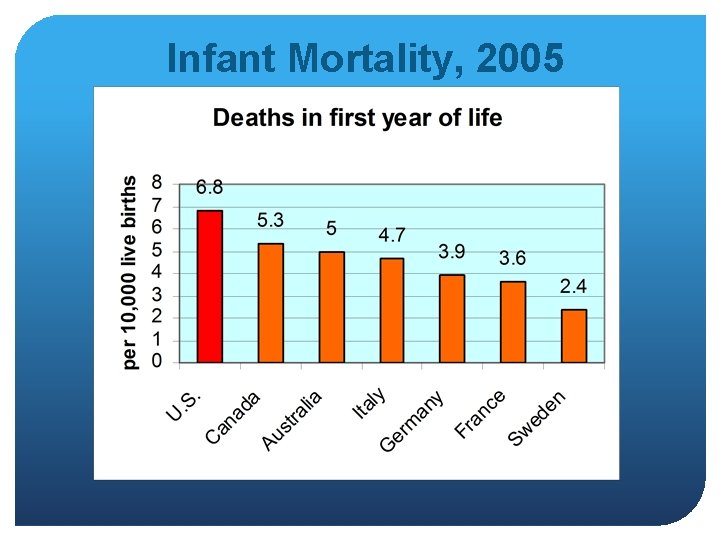 Infant Mortality, 2005

Deaths in first year of life

per 10,000 live births

8
7
6
5
4
3
2
1
0

6.8
5.3
5
4.7
3.9
3.6
2.4

U.S.
Canada
Australia
Italy
Germany
France
Sweden